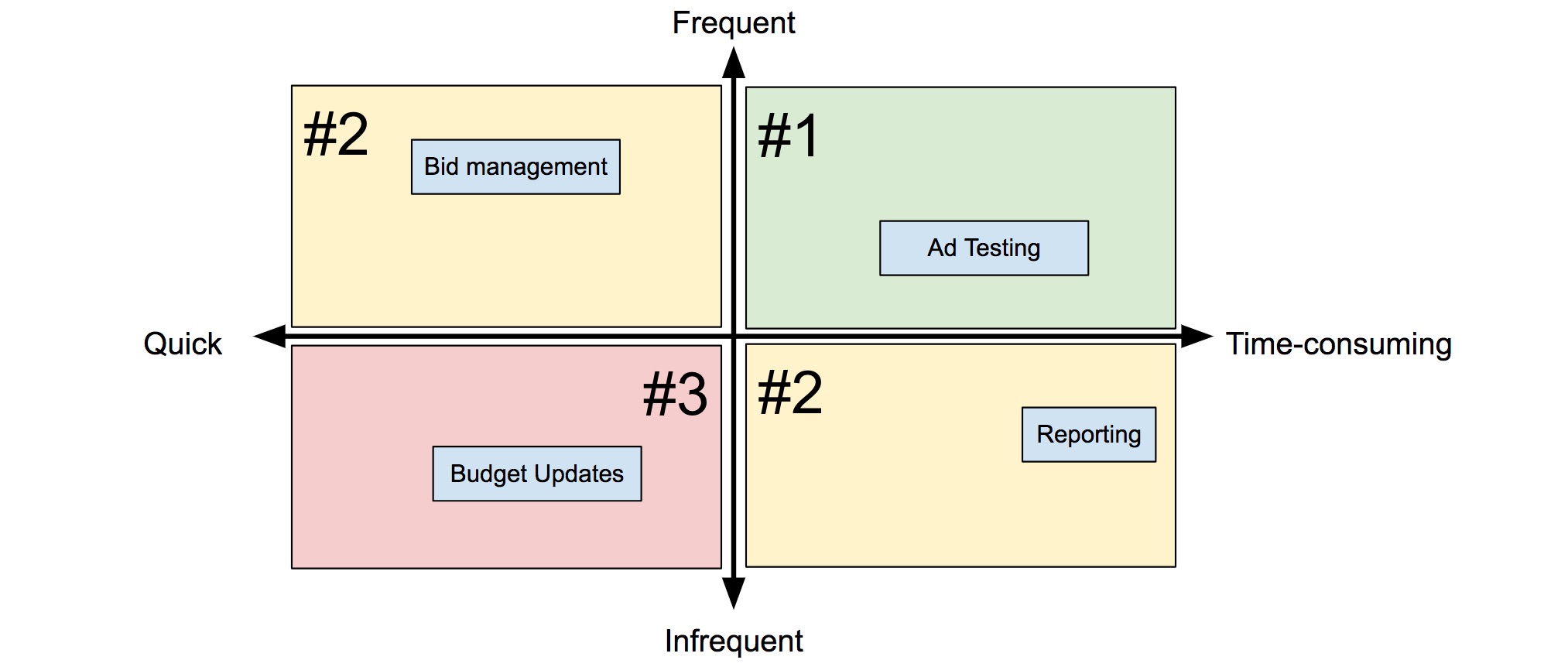 Frequent

#2

Bid management

#1

Ad Testing

Quick

Time-consuming

#3

Budget Updates

#2

Reporting

Infrequent